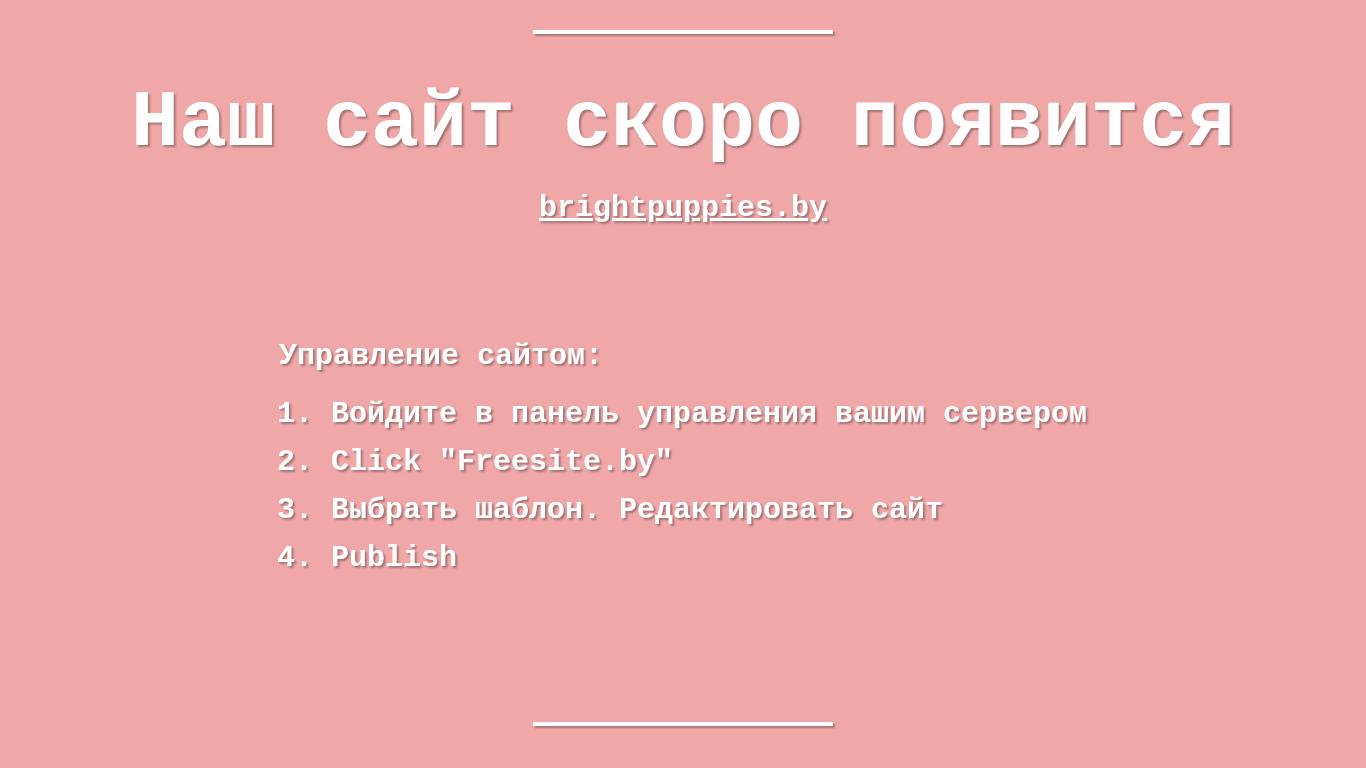 Наш сайт скоро появится

brightpuppies.by

Управление сайтом:

1. Войдите в панель управления вашим сервером
2. Click "Freesite.by"
3. Выбрать шаблон. Редактировать сайт
4. Publish